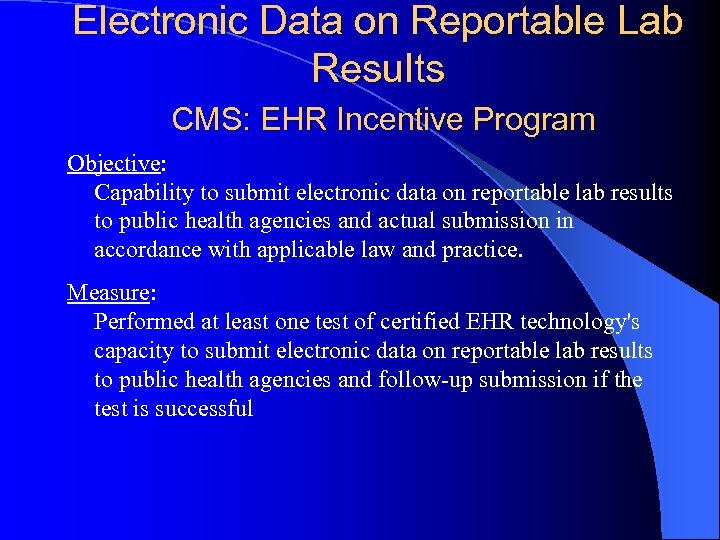 Electronic Data on Reportable Lab Results

CMS: EHR Incentive Program

Objective:
Capability to submit electronic data on reportable lab results to public health agencies and actual submission in accordance with applicable law and practice.

Measure:
Performed at least one test of certified EHR technology's capacity to submit electronic data on reportable lab results to public health agencies and follow-up submission if the test is successful